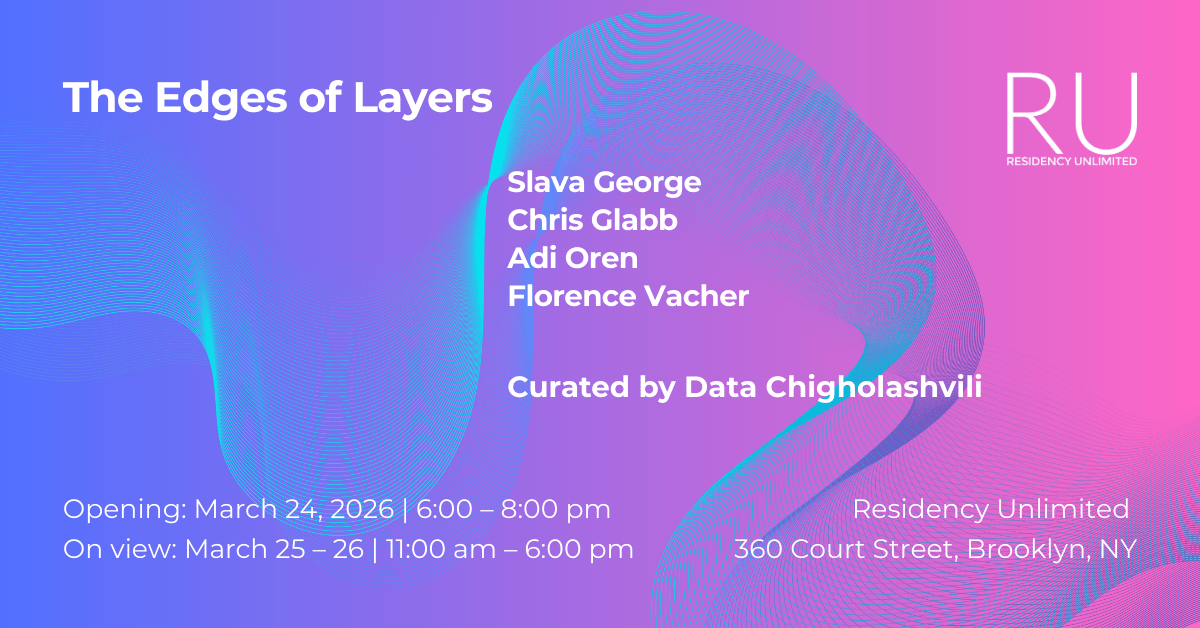 The Edges of Layers

RU
RESIDENCY UNLIMITED

Slava George
Chris Glabb
Adi Oren
Florence Vacher

Curated by Data Chigholashvili

Opening: March 24, 2026 | 6:00 – 8:00 pm
On view: March 25 – 26 | 11:00 am – 6:00 pm

Residency Unlimited
360 Court Street, Brooklyn, NY